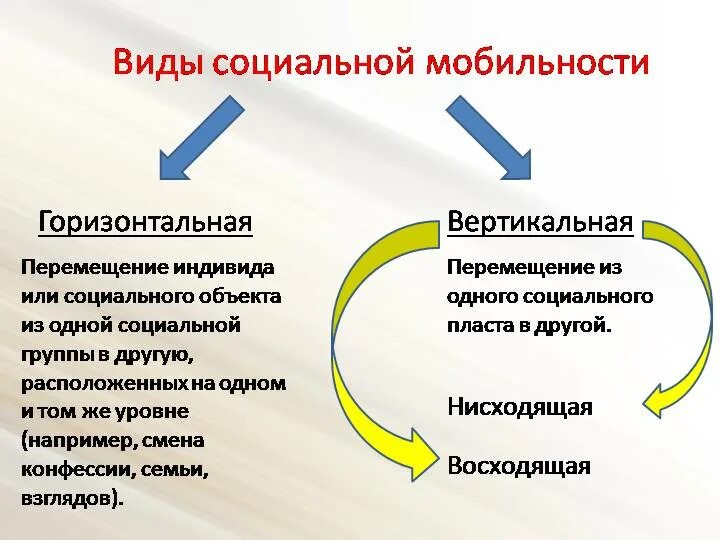 Виды социальной мобильности

Горизонтальная

Перемещение индивида или социального объекта из одной социальной группы в другую, расположенных на одном и том же уровне (например, смена конфессии, семьи, взглядов).

Вертикальная

Перемещение из одного социального пласта в другой.

Нисходящая

Восходящая